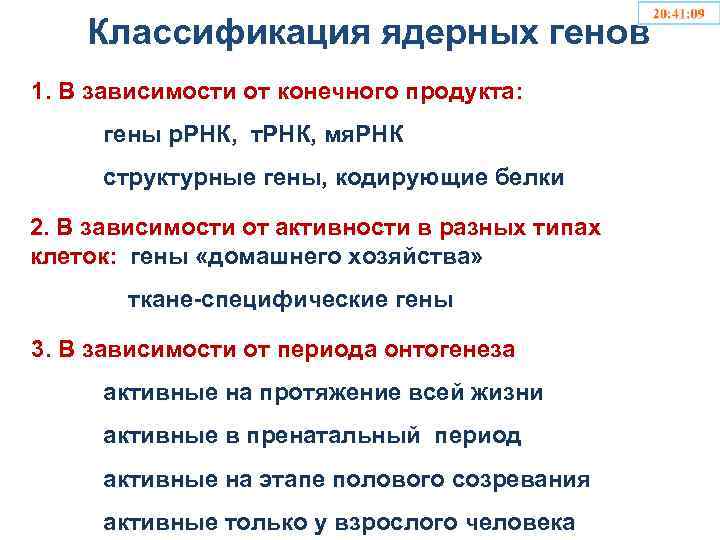 20:41:09

Классификация ядерных генов

1. В зависимости от конечного продукта:

гены рРНК, тРНК, мяРНК

структурные гены, кодирующие белки

2. В зависимости от активности в разных типах клеток: гены «домашнего хозяйства»

ткане-специфические гены

3. В зависимости от периода онтогенеза

активные на протяжение всей жизни

активные в пренатальный период

активные на этапе полового созревания

активные только у взрослого человека